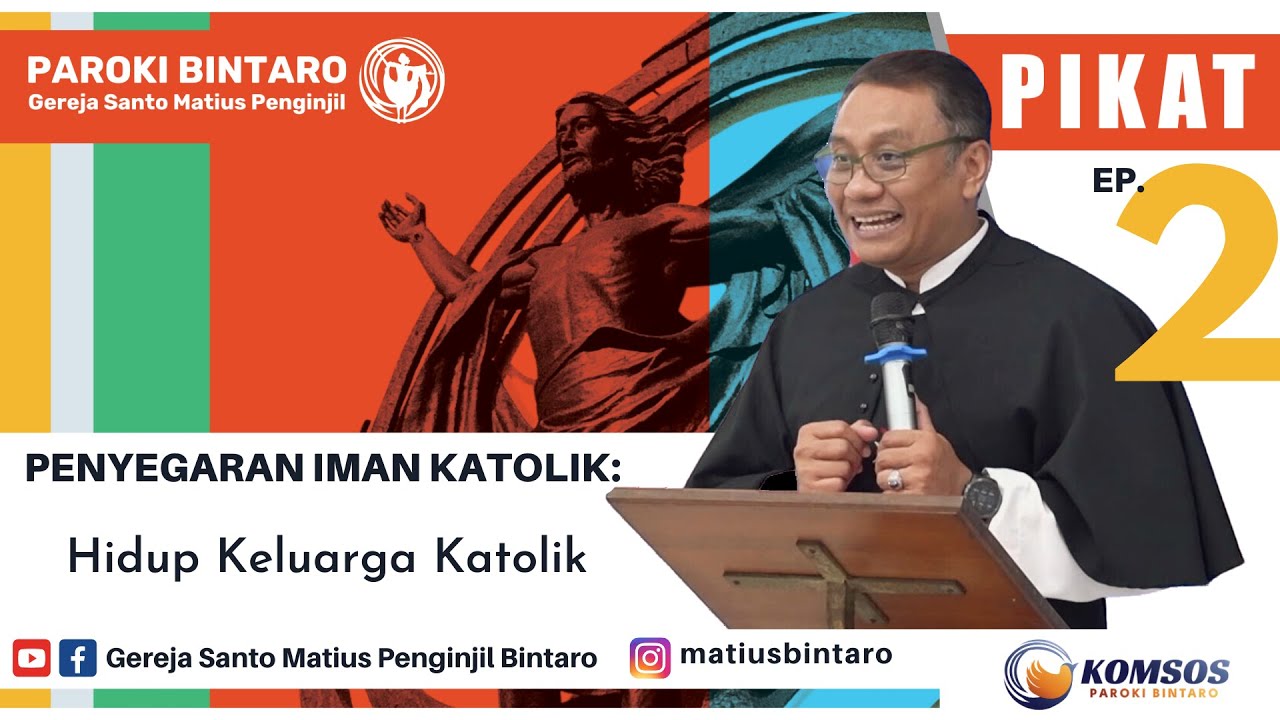 PAROKI BINTARO
Gereja Santo Matius Penginjil

PIKAT

EP. 2

PENYEGARAN IMAN KATOLIK:

Hidup Keluarga Katolik

Gereja Santo Matius Penginjil Bintaro

matiusbintaro

KOMSOS
PAROKI BINTARO